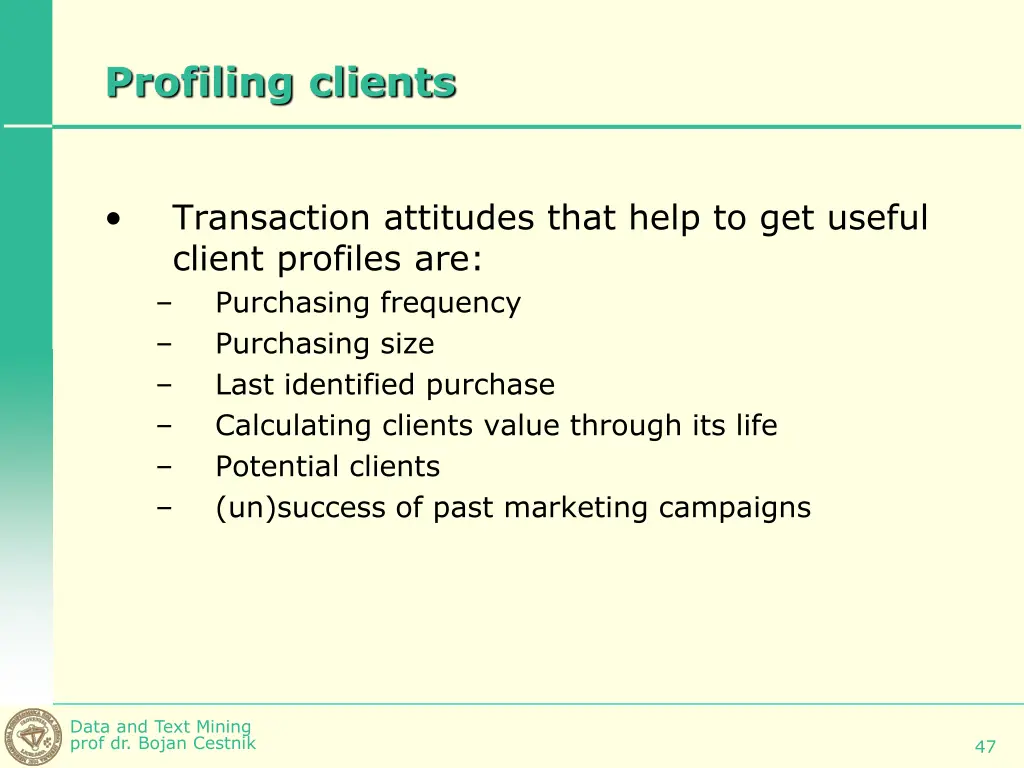 Profiling clients

• Transaction attitudes that help to get useful client profiles are:
– Purchasing frequency
– Purchasing size
– Last identified purchase
– Calculating clients value through its life
– Potential clients
– (un)success of past marketing campaigns

Data and Text Mining
prof dr. Bojan Cestnik

47